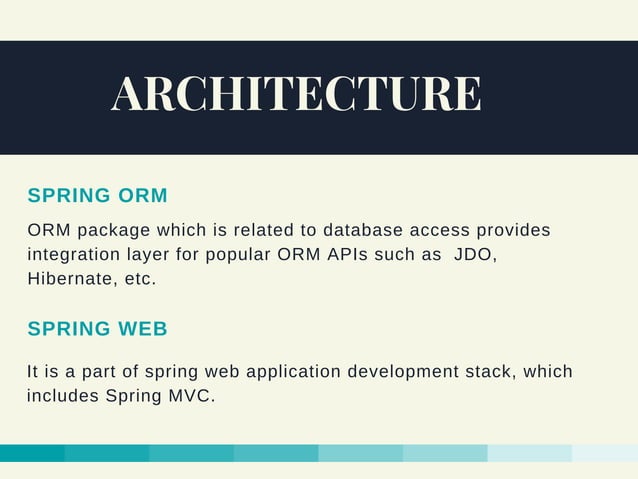 ARCHITECTURE

SPRING ORM

ORM package which is related to database access provides integration layer for popular ORM APIs such as JDO, Hibernate, etc.

SPRING WEB

It is a part of spring web application development stack, which includes Spring MVC.